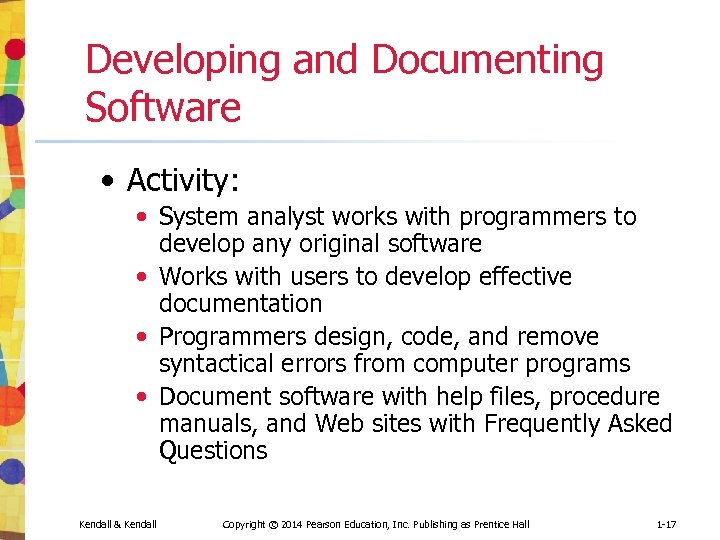 Developing and Documenting Software

• Activity:
  • System analyst works with programmers to develop any original software
  • Works with users to develop effective documentation
  • Programmers design, code, and remove syntactical errors from computer programs
  • Document software with help files, procedure manuals, and Web sites with Frequently Asked Questions

Kendall & Kendall

Copyright © 2014 Pearson Education, Inc. Publishing as Prentice Hall

1-17